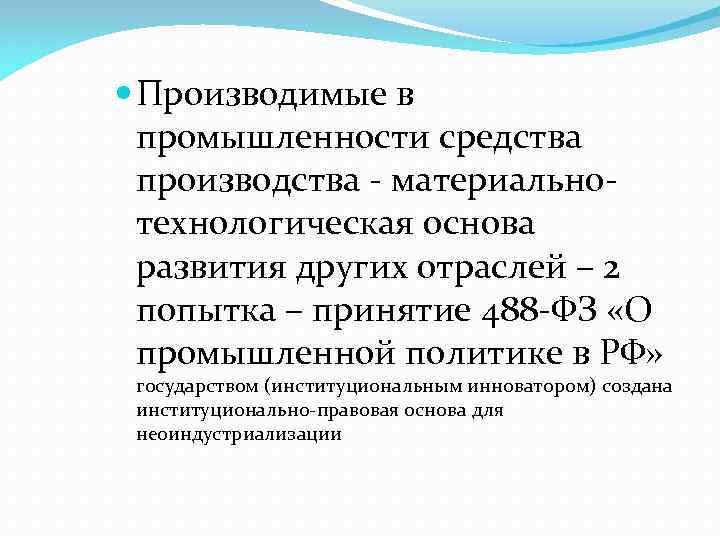 Производимые в промышленности средства производства - материально-технологическая основа развития других отраслей – 2 попытка – принятие 488-ФЗ «О промышленной политике в РФ» государством (институциональным инноватором) создана институционально-правовая основа для неоиндустриализации